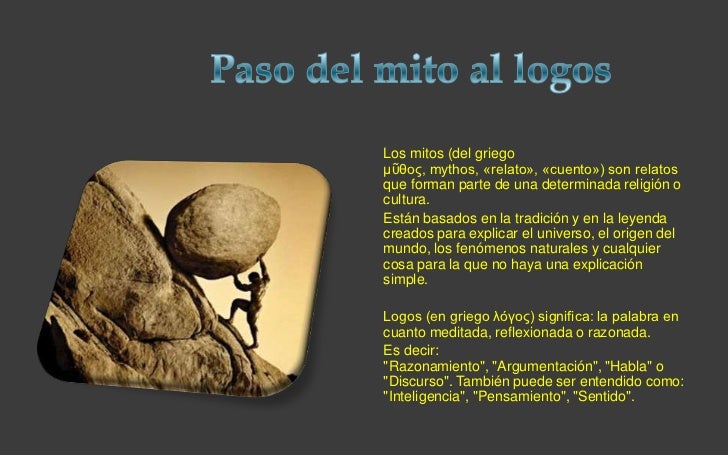 Paso del mito al logos

Los mitos (del griego μῦθος, mythos, «relato», «cuento») son relatos que forman parte de una determinada religión o cultura.

Están basados en la tradición y en la leyenda creados para explicar el universo, el origen del mundo, los fenómenos naturales y cualquier cosa para la que no haya una explicación simple.

Logos (en griego λόγος) significa: la palabra en cuanto meditada, reflexionada o razonada.

Es decir:
"Razonamiento", "Argumentación", "Habla" o "Discurso". También puede ser entendido como: "Inteligencia", "Pensamiento", "Sentido".